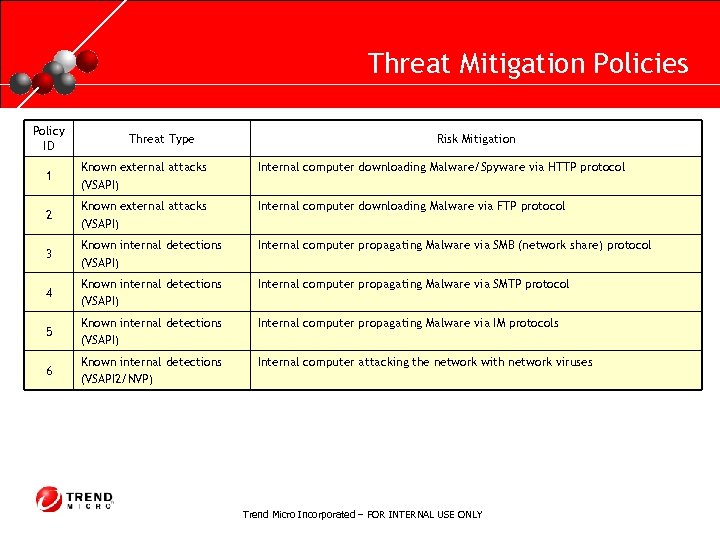 Threat Mitigation Policies

| Policy ID | Threat Type | Risk Mitigation |
|---|---|---|
| 1 | Known external attacks (VSAPI) | Internal computer downloading Malware/Spyware via HTTP protocol |
| 2 | Known external attacks (VSAPI) | Internal computer downloading Malware via FTP protocol |
| 3 | Known internal detections (VSAPI) | Internal computer propagating Malware via SMB (network share) protocol |
| 4 | Known internal detections (VSAPI) | Internal computer propagating Malware via SMTP protocol |
| 5 | Known internal detections (VSAPI) | Internal computer propagating Malware via IM protocols |
| 6 | Known internal detections (VSAPI2/NVP) | Internal computer attacking the network with network viruses |

TREND MICRO

Trend Micro Incorporated – FOR INTERNAL USE ONLY